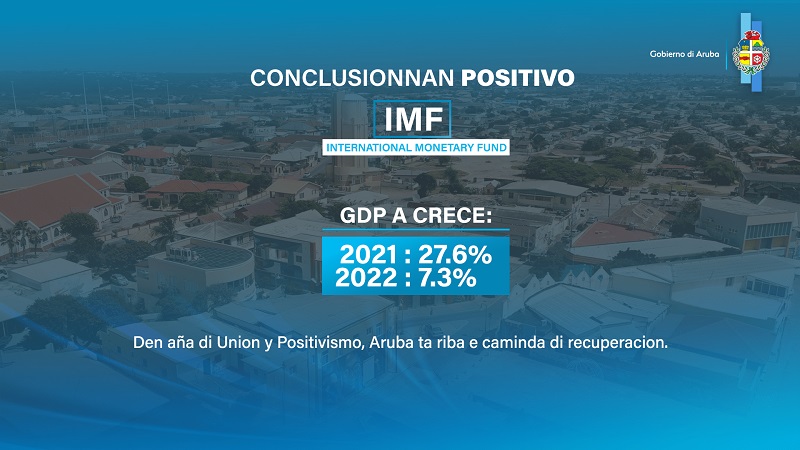 Gobierno di Aruba

CONCLUSIONNAN POSITIVO

IMF
INTERNATIONAL MONETARY FUND

GDP A CRECE:

2021 : 27.6%
2022 : 7.3%

Den aña di Union y Positivismo, Aruba ta riba e caminda di recuperacion.